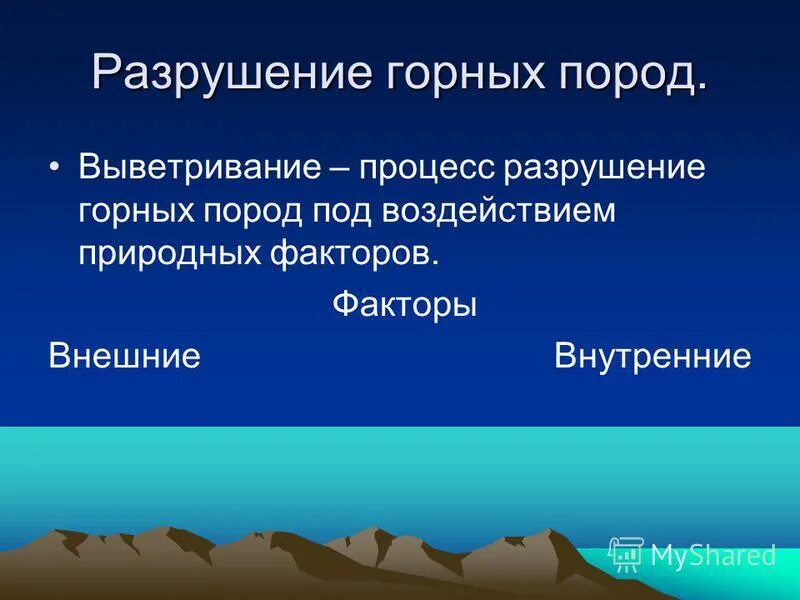 Разрушение горных пород.

• Выветривание – процесс разрушение горных пород под воздействием природных факторов.

Факторы

Внешние

Внутренние

MyShared